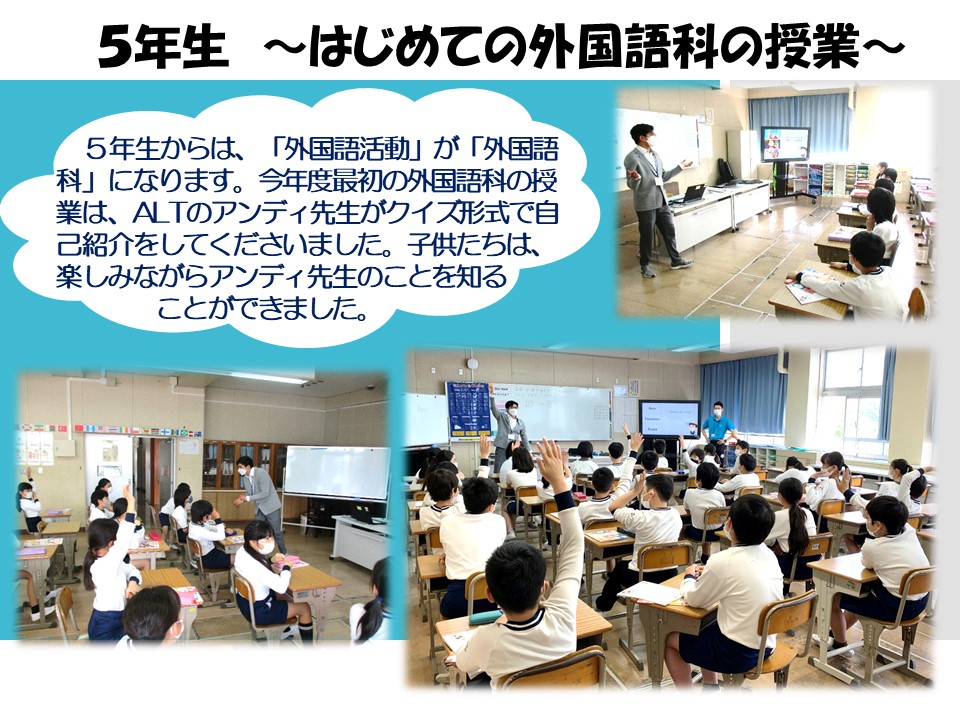 5年生　～はじめての外国語科の授業～

５年生からは、「外国語活動」が「外国語科」になります。今年度最初の外国語科の授業は、ALTのアンディ先生がクイズ形式で自己紹介をしてくださいました。子供たちは、楽しみながらアンディ先生のことを知ることができました。